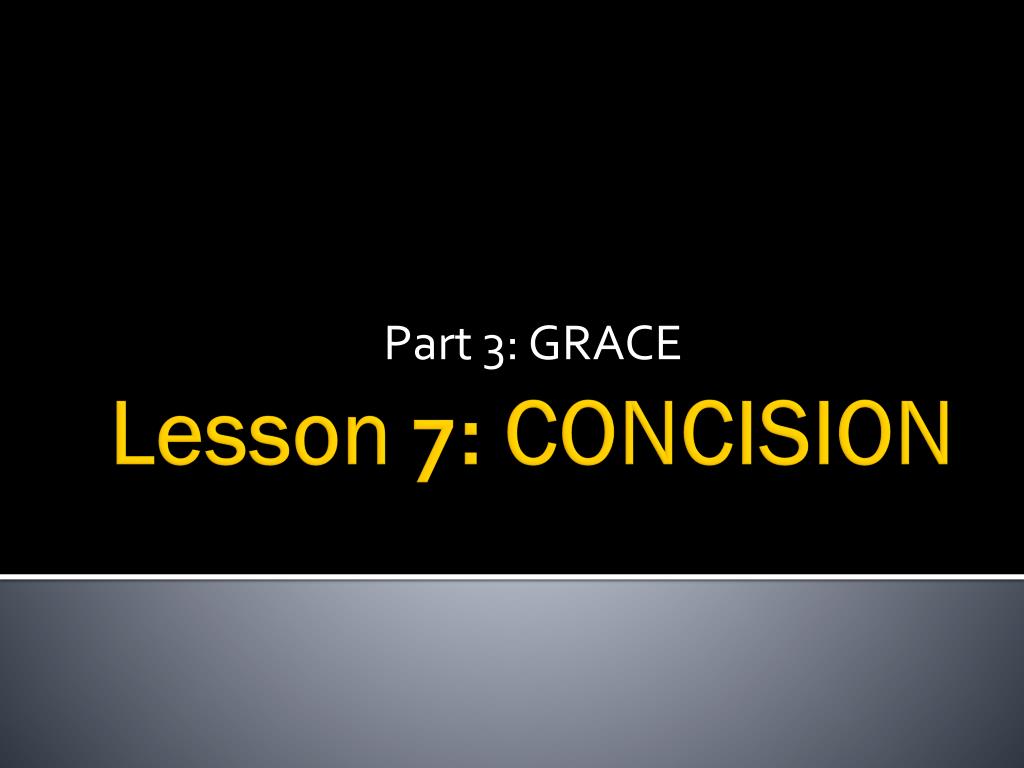 Part 3: GRACE

Lesson 7: CONCISION